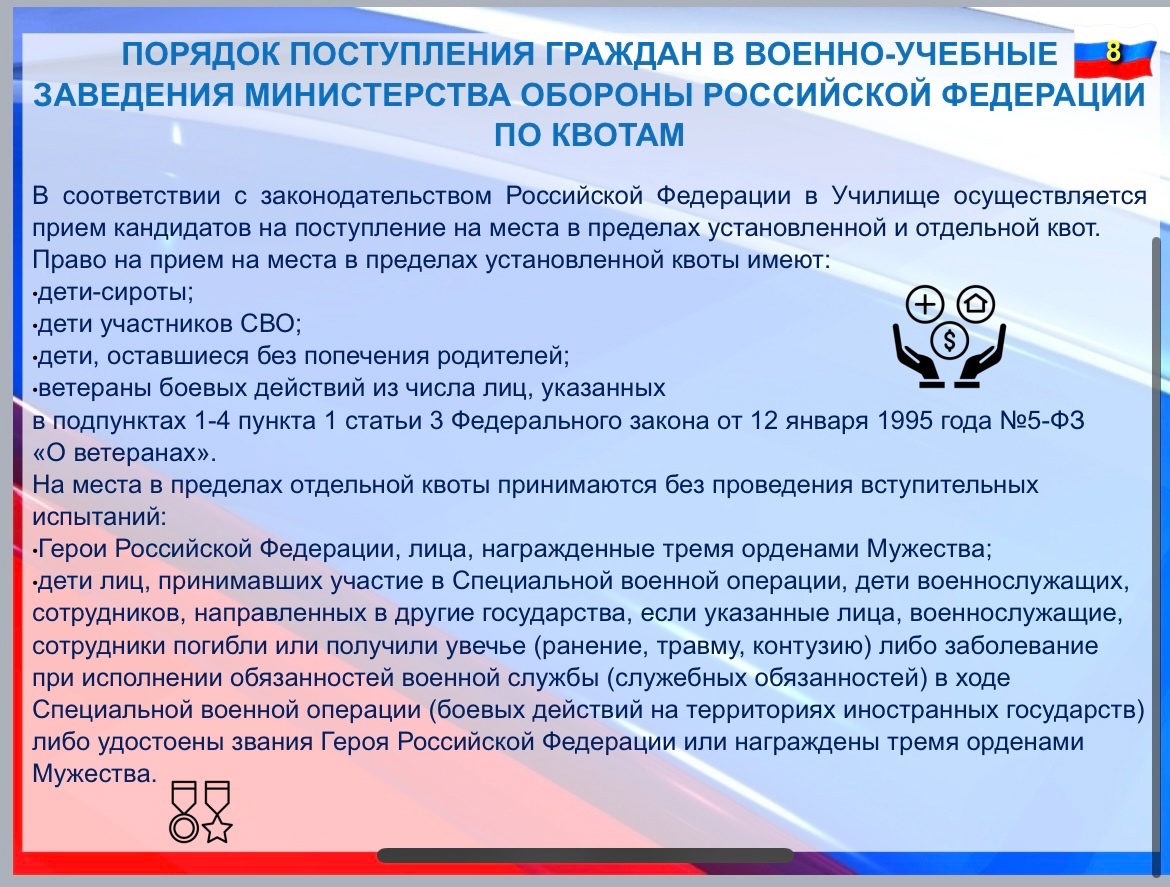 ПОРЯДОК ПОСТУПЛЕНИЯ ГРАЖДАН В ВОЕННО-УЧЕБНЫЕ ЗАВЕДЕНИЯ МИНИСТЕРСТВА ОБОРОНЫ РОССИЙСКОЙ ФЕДЕРАЦИИ ПО КВОТАМ

8

В соответствии с законодательством Российской Федерации в Училище осуществляется прием кандидатов на поступление на места в пределах установленной и отдельной квот.
Право на прием на места в пределах установленной квоты имеют:
•дети-сироты;
•дети участников СВО;
•дети, оставшиеся без попечения родителей;
•ветераны боевых действий из числа лиц, указанных в подпунктах 1-4 пункта 1 статьи 3 Федерального закона от 12 января 1995 года №5-ФЗ «О ветеранах».
На места в пределах отдельной квоты принимаются без проведения вступительных испытаний:
•Герои Российской Федерации, лица, награжденные тремя орденами Мужества;
•дети лиц, принимавших участие в Специальной военной операции, дети военнослужащих, сотрудников, направленных в другие государства, если указанные лица, военнослужащие, сотрудники погибли или получили увечье (ранение, травму, контузию) либо заболевание при исполнении обязанностей военной службы (служебных обязанностей) в ходе Специальной военной операции (боевых действий на территориях иностранных государств) либо удостоены звания Героя Российской Федерации или награждены тремя орденами Мужества.